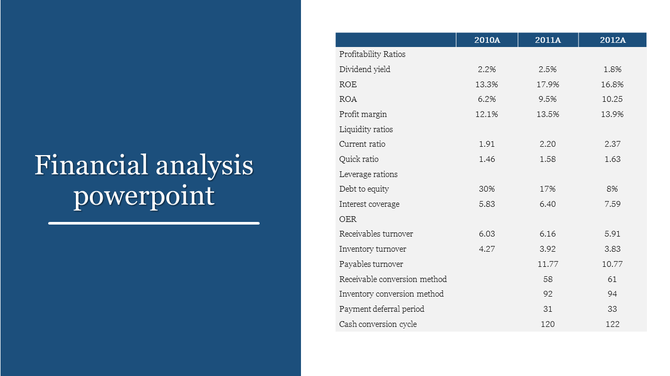 Financial analysis powerpoint

| | 2010A | 2011A | 2012A |
|---|---|---|---|
| Profitability Ratios | | | |
| Dividend yield | 2.2% | 2.5% | 1.8% |
| ROE | 13.3% | 17.9% | 16.8% |
| ROA | 6.2% | 9.5% | 10.25 |
| Profit margin | 12.1% | 13.5% | 13.9% |
| Liquidity ratios | | | |
| Current ratio | 1.91 | 2.20 | 2.37 |
| Quick ratio | 1.46 | 1.58 | 1.63 |
| Leverage rations | | | |
| Debt to equity | 30% | 17% | 8% |
| Interest coverage | 5.83 | 6.40 | 7.59 |
| OER | | | |
| Receivables turnover | 6.03 | 6.16 | 5.91 |
| Inventory turnover | 4.27 | 3.92 | 3.83 |
| Payables turnover | | 11.77 | 10.77 |
| Receivable conversion method | | 58 | 61 |
| Inventory conversion method | | 92 | 94 |
| Payment deferral period | | 31 | 33 |
| Cash conversion cycle | | 120 | 122 |